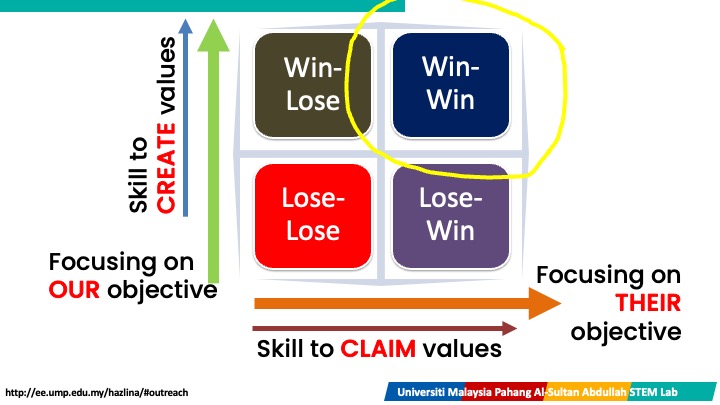 Skill to CREATE values

Win-Lose

Win-Win

Lose-Lose

Lose-Win

Focusing on OUR objective

Focusing on THEIR objective

Skill to CLAIM values

http://ee.ump.edu.my/hazlina/#outreach

Universiti Malaysia Pahang Al-Sultan Abdullah STEM Lab